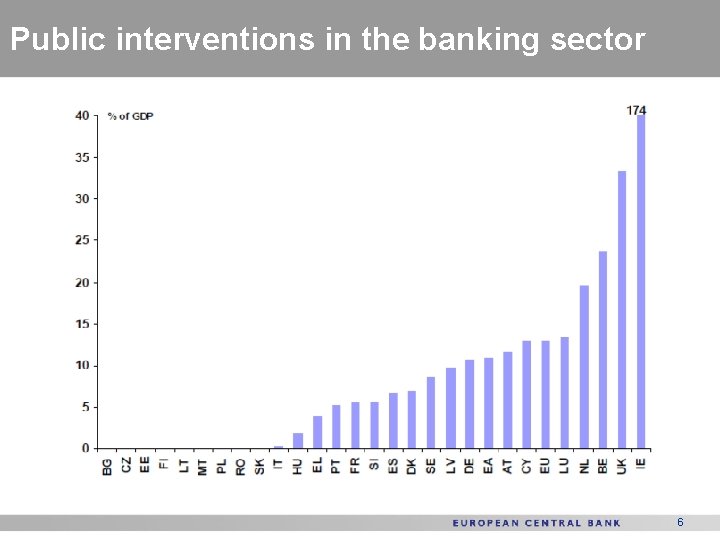 Public interventions in the banking sector

% of GDP

174

40
35
30
25
20
15
10
5
0

BG CZ EE FI LT MT PL RO SK IT HU EL PT FR SI ES DK SE LV DE EA AT CY EU LU NL BE UK IE

EUROPEAN CENTRAL BANK

6